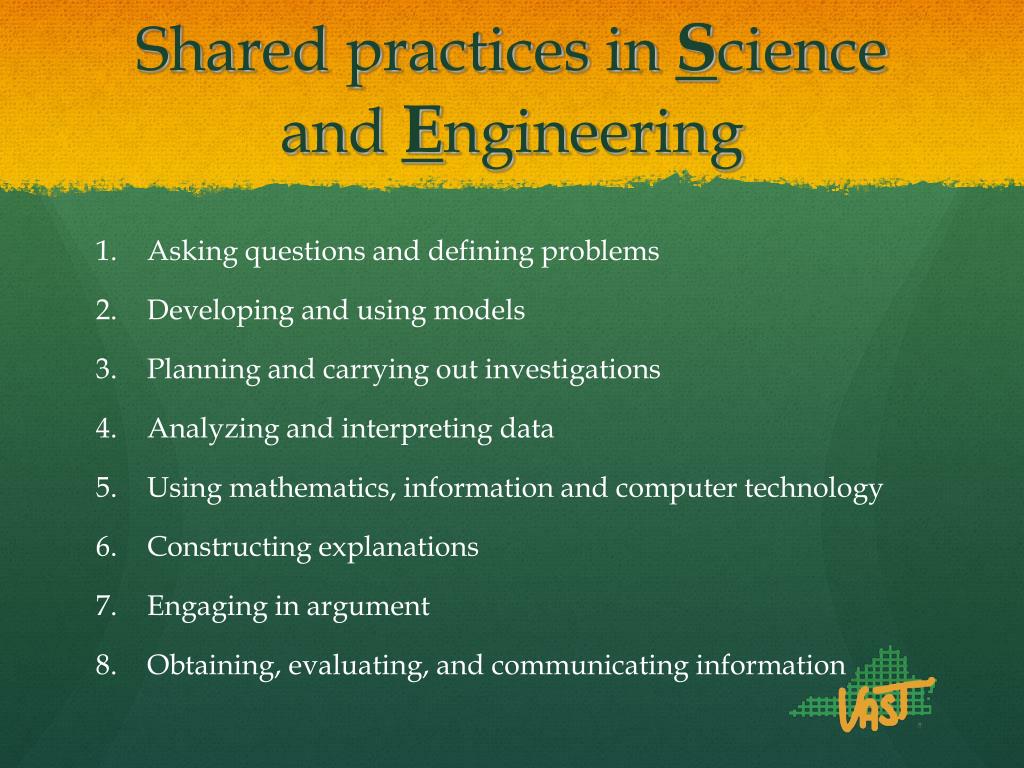 Shared practices in Science and Engineering

1. Asking questions and defining problems
2. Developing and using models
3. Planning and carrying out investigations
4. Analyzing and interpreting data
5. Using mathematics, information and computer technology
6. Constructing explanations
7. Engaging in argument
8. Obtaining, evaluating, and communicating information

VAST